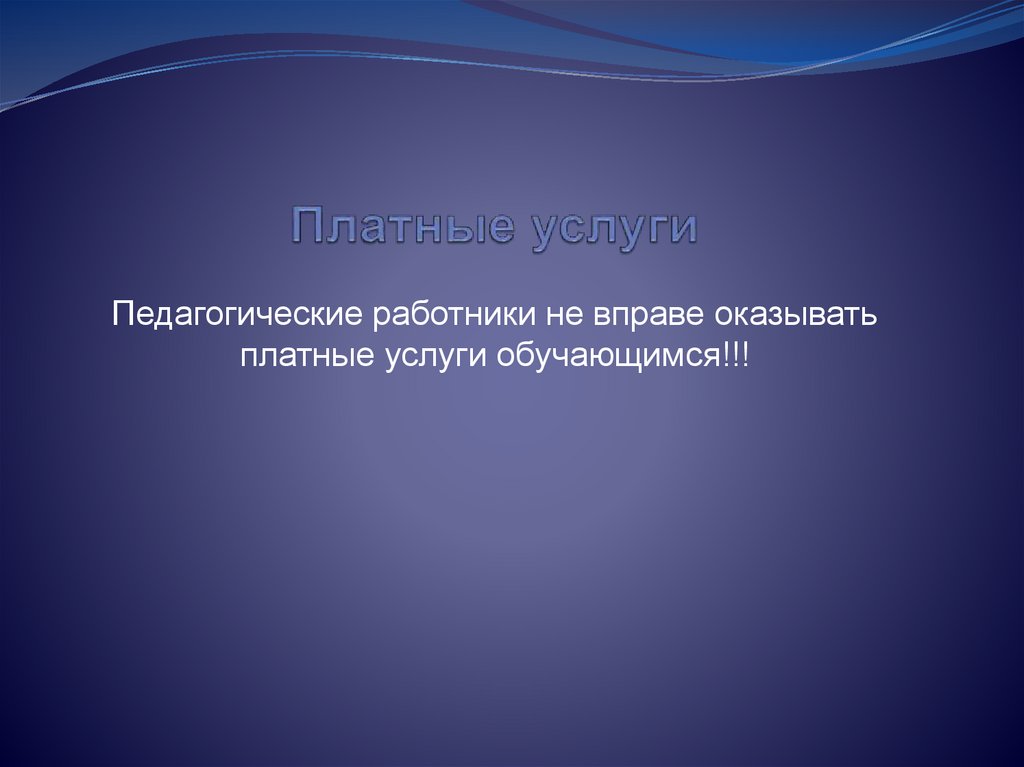 Платные услуги

Педагогические работники не вправе оказывать платные услуги обучающимся!!!